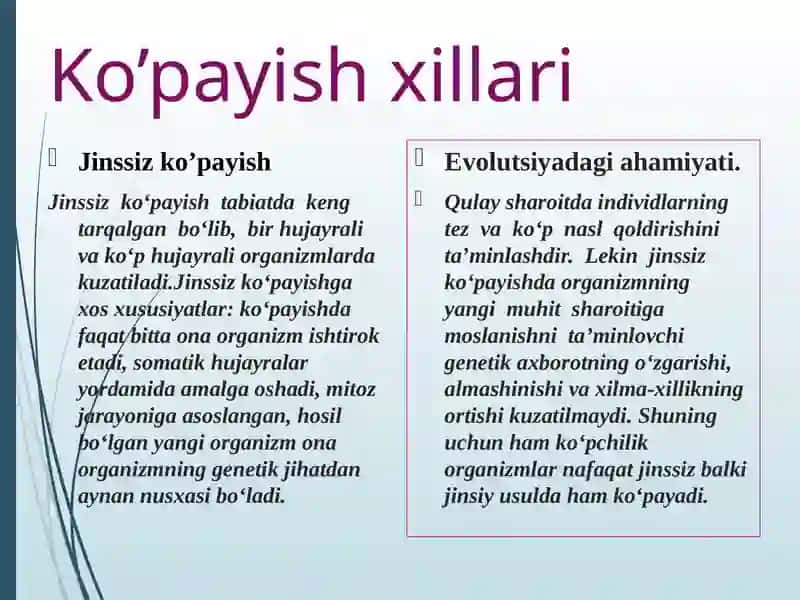 Ko’payish xillari

Jinssiz ko’payish

Jinssiz ko‘payish tabiatda keng tarqalgan bo‘lib, bir hujayrali va ko‘p hujayrali organizmlarda kuzatiladi.Jinssiz ko‘payishga xos xususiyatlar: ko‘payishda faqat bitta ona organizm ishtirok etadi, somatik hujayralar yordamida amalga oshadi, mitoz jarayoniga asoslangan, hosil bo‘lgan yangi organizm ona organizmning genetik jihatdan aynan nusxasi bo‘ladi.

Evolutsiyadagi ahamiyati.

Qulay sharoitda individlarning tez va ko‘p nasl qoldirishini ta’minlashdir. Lekin jinssiz ko‘payishda organizmning yangi muhit sharoitiga moslanishni ta’minlovchi genetik axborotning o‘zgarishi, almashinishi va xilma-xillikning ortishi kuzatilmaydi. Shuning uchun ham ko‘pchilik organizmlar nafaqat jinssiz balki jinsiy usulda ham ko‘payadi.